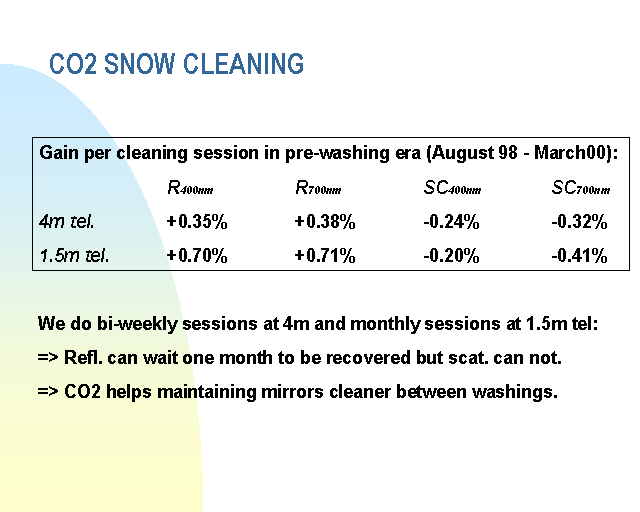 CO2 SNOW CLEANING

Gain per cleaning session in pre-washing era (August 98 - March00):

| | $R_{400nm}$ | $R_{700nm}$ | $SC_{400nm}$ | $SC_{700nm}$ |
|---|---|---|---|---|
| 4m tel. | +0.35% | +0.38% | -0.24% | -0.32% |
| 1.5m tel. | +0.70% | +0.71% | -0.20% | -0.41% |

We do bi-weekly sessions at 4m and monthly sessions at 1.5m tel:

=> Refl. can wait one month to be recovered but scat. can not.

=> CO2 helps maintaining mirrors cleaner between washings.